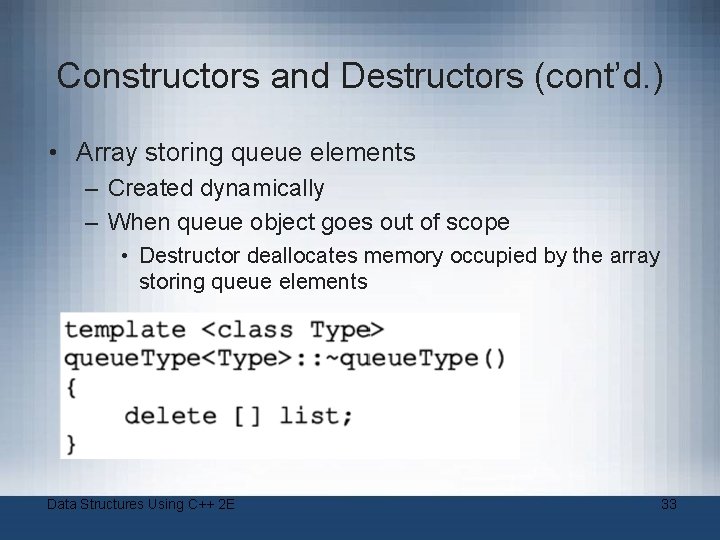 Constructors and Destructors (cont'd.)

• Array storing queue elements
– Created dynamically
– When queue object goes out of scope
• Destructor deallocates memory occupied by the array storing queue elements

template <class Type>
queueType<Type>::~queueType()
{
    delete [] list;
}

Data Structures Using C++ 2E

33